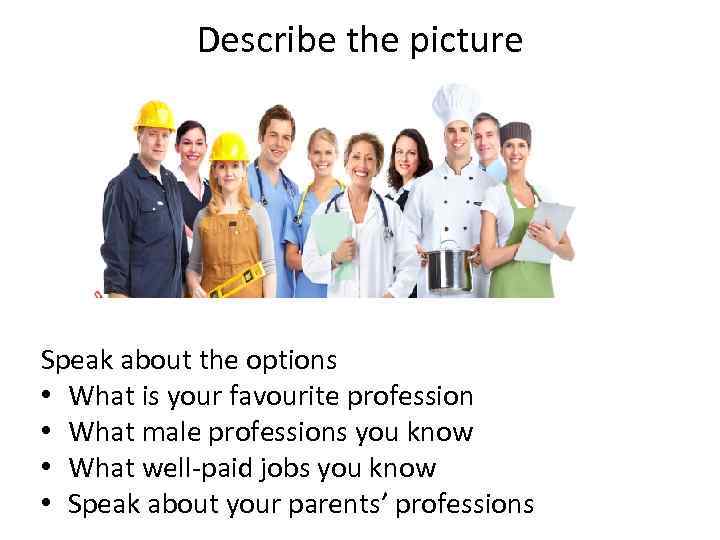 Describe the picture

Speak about the options
• What is your favourite profession
• What male professions you know
• What well-paid jobs you know
• Speak about your parents' professions